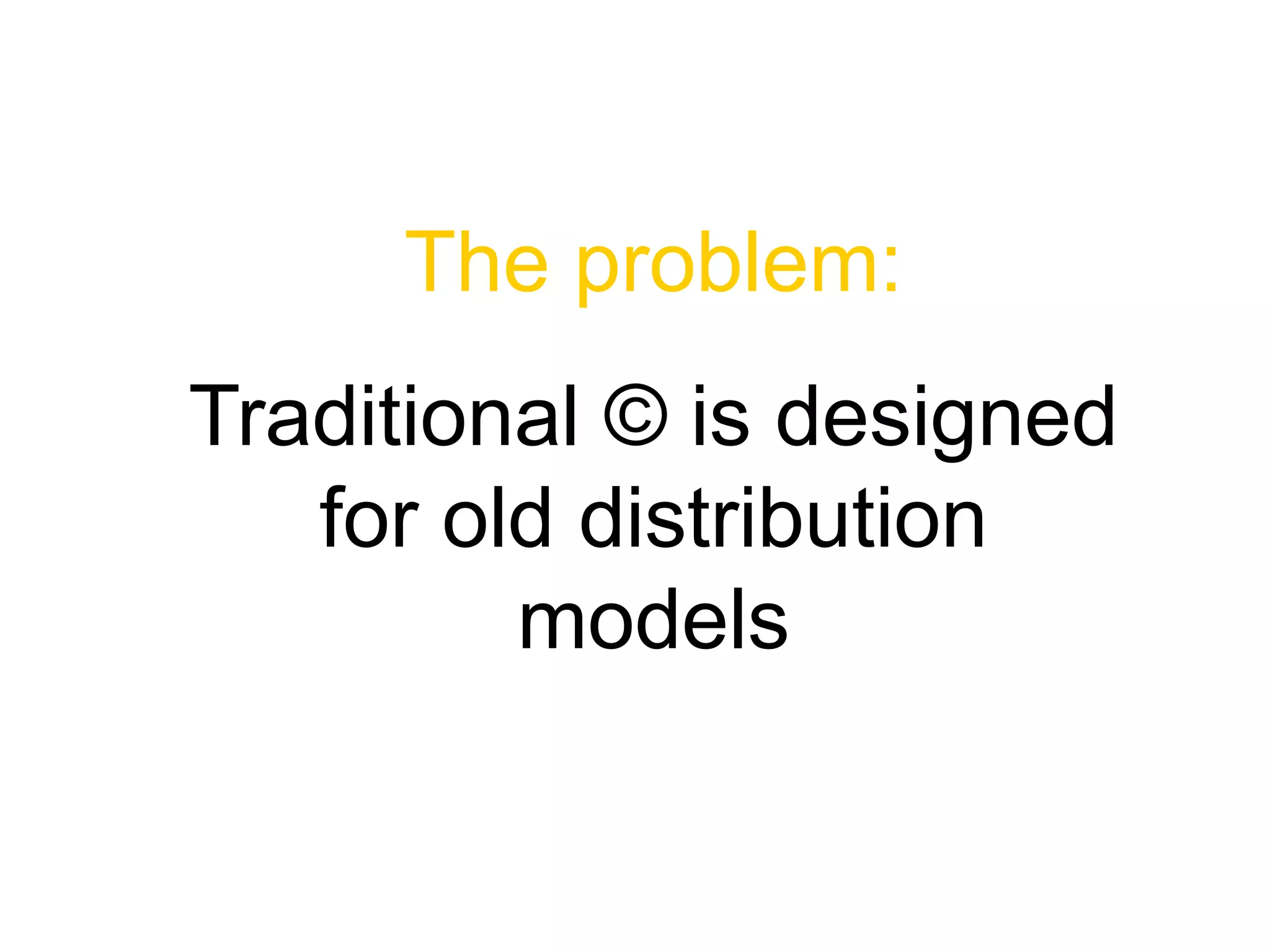 The problem:

Traditional © is designed for old distribution models